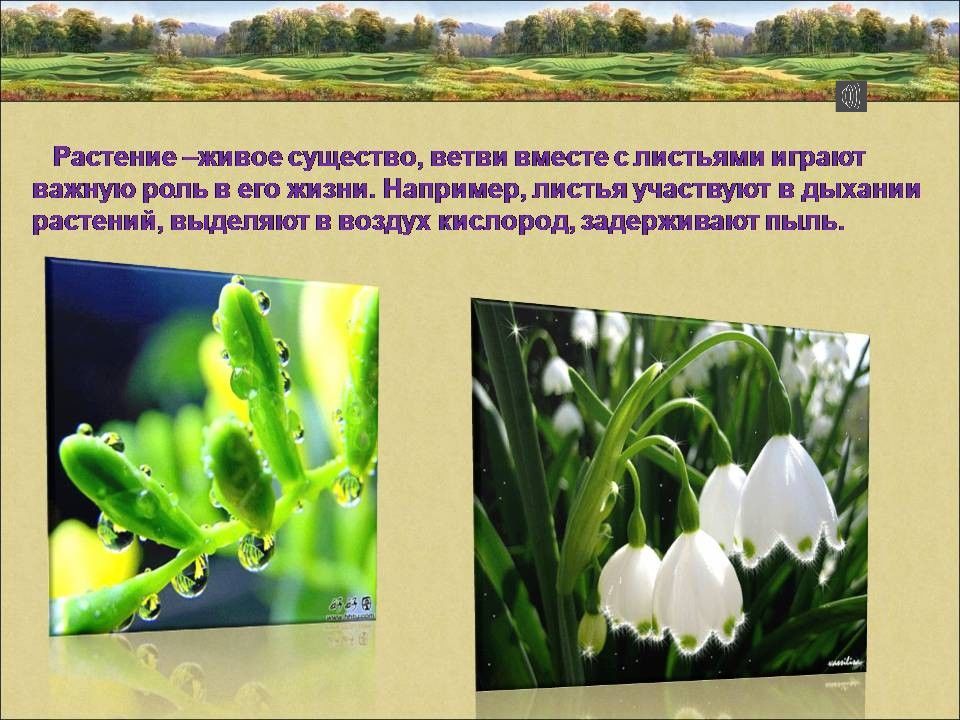 Растение –живое существо, ветви вместе с листьями играют важную роль в его жизни. Например, листья участвуют в дыхании растений, выделяют в воздух кислород, задерживают пыль.